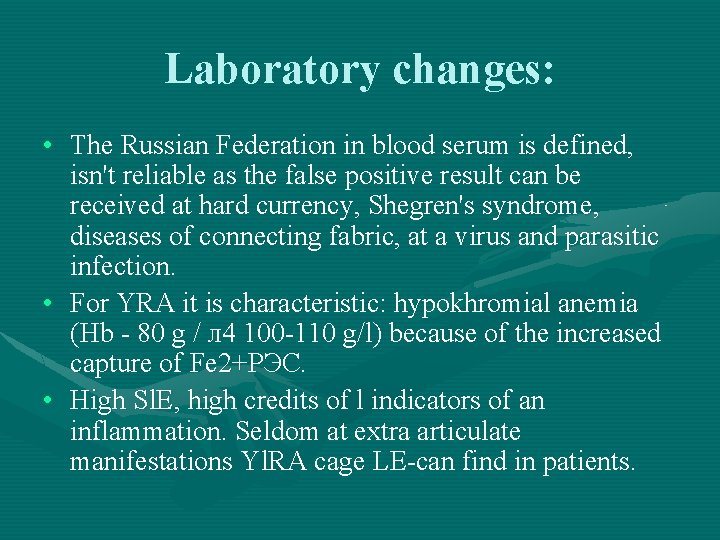 Laboratory changes:

• The Russian Federation in blood serum is defined, isn't reliable as the false positive result can be received at hard currency, Shegren's syndrome, diseases of connecting fabric, at a virus and parasitic infection.

• For YRA it is characteristic: hypokhromial anemia (Hb - 80 g / л4 100-110 g/l) because of the increased capture of Fe2+РЭС.

• High SlE, high credits of l indicators of an inflammation. Seldom at extra articulate manifestations YlRA cage LE-can find in patients.